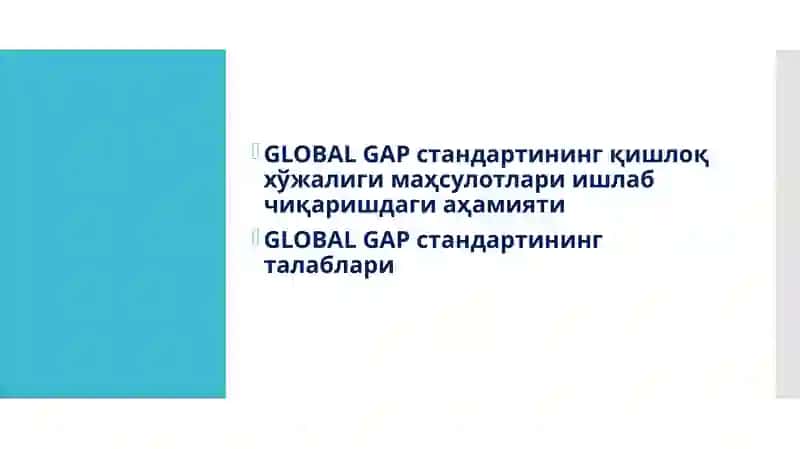 GLOBAL GAP стандартининг қишлоқ хўжалиги маҳсулотлари ишлаб чиқаришдаги аҳамияти

GLOBAL GAP стандартининг талаблари